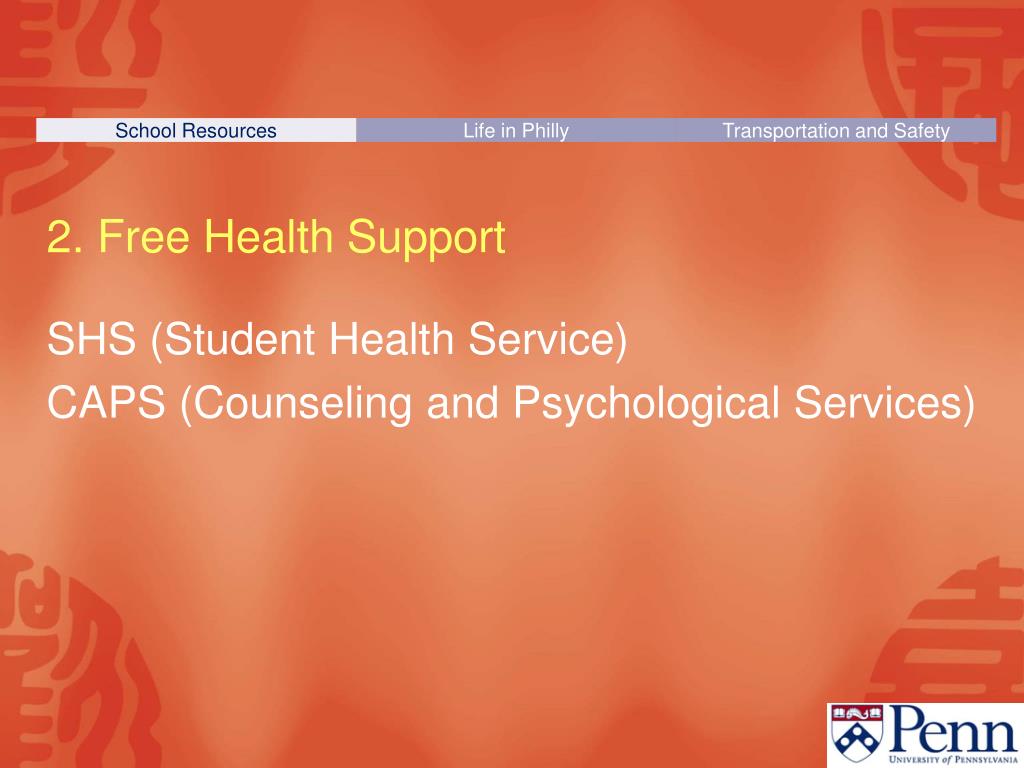 School Resources
Life in Philly
Transportation and Safety

2. Free Health Support

SHS (Student Health Service)
CAPS (Counseling and Psychological Services)

Penn
UNIVERSITY of PENNSYLVANIA